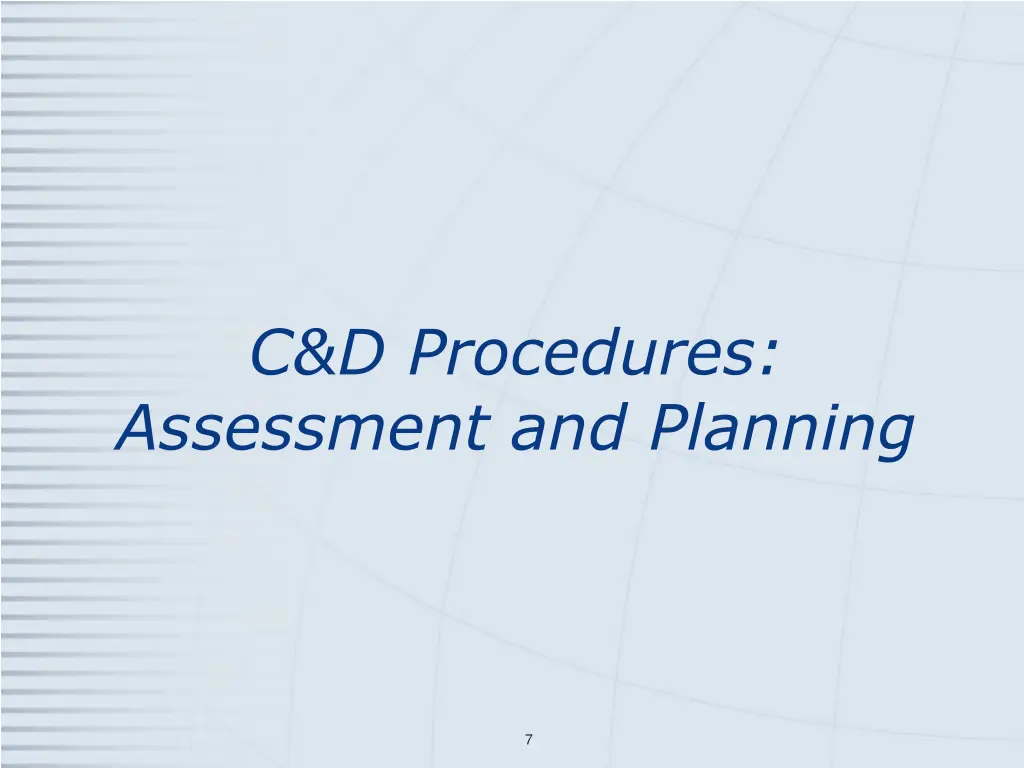 C&D Procedures:
Assessment and Planning

7